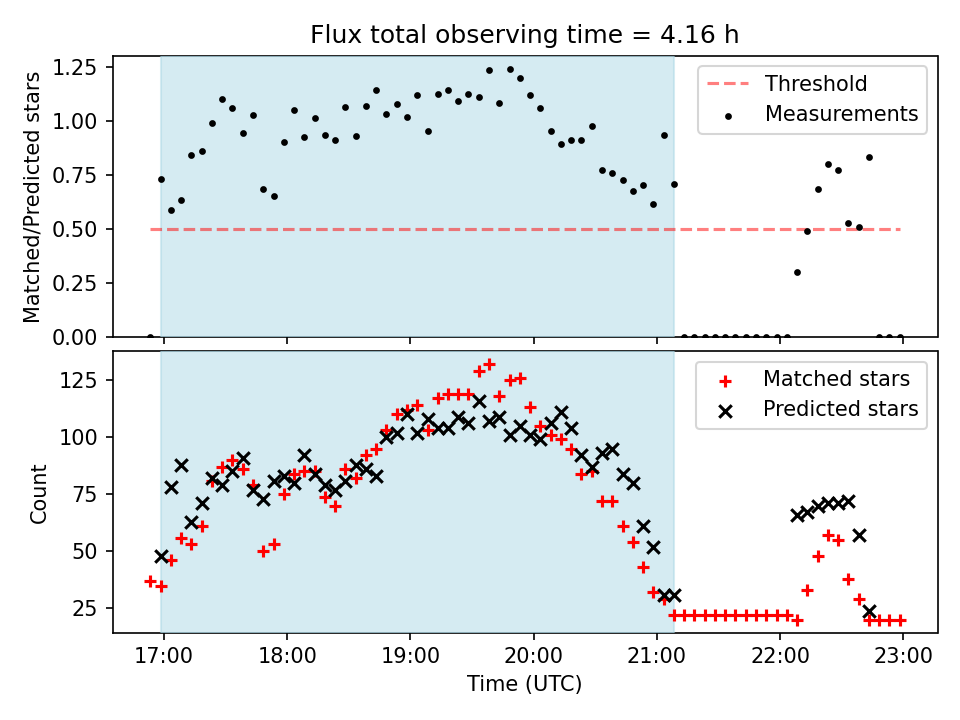 Flux total observing time = 4.16 h

Matched/Predicted stars

1.25
1.00
0.75
0.50
0.25
0.00

Threshold
Measurements

Count

125
100
75
50
25

Matched stars
Predicted stars

17:00
18:00
19:00
20:00
21:00
22:00
23:00

Time (UTC)